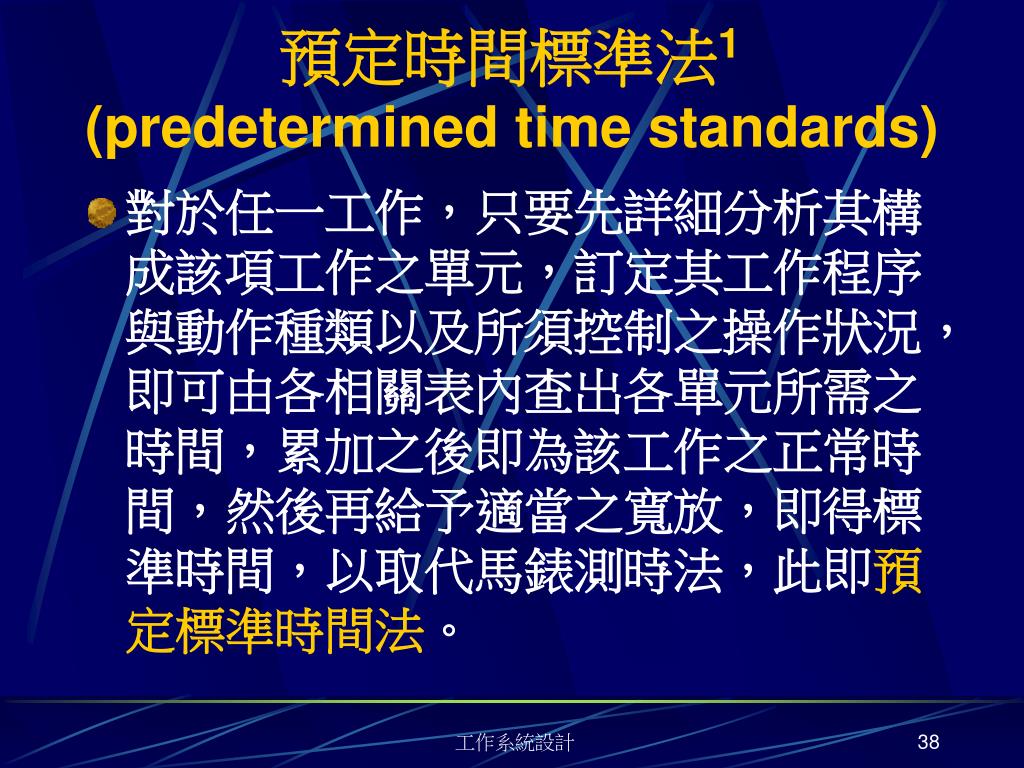 預定時間標準法$^1$
(predetermined time standards)

對於任一工作，只要先詳細分析其構成該項工作之單元，訂定其工作程序與動作種類以及所須控制之操作狀況，即可由各相關表內查出各單元所需之時間，累加之後即為該工作之正常時間，然後再給予適當之寬放，即得標準時間，以取代馬錶測時法，此即預定標準時間法。

工作系統設計

38